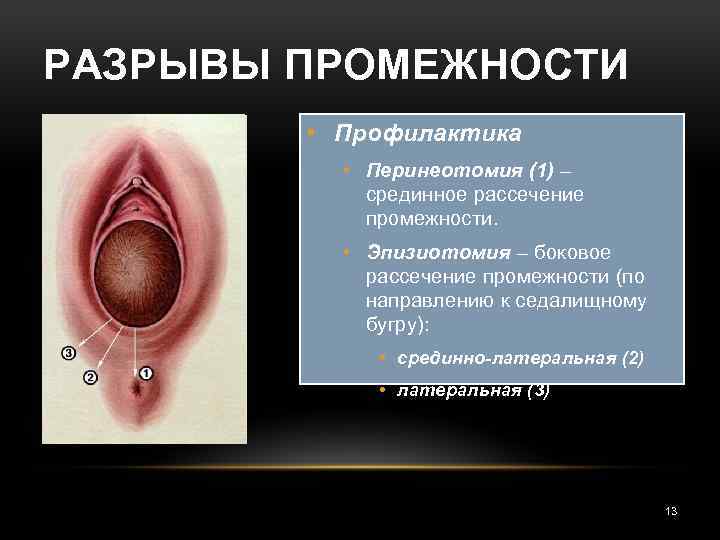 РАЗРЫВЫ ПРОМЕЖНОСТИ

3

2

1

• Профилактика

• Перинеотомия (1) – срединное рассечение промежности.

• Эпизиотомия – боковое рассечение промежности (по направлению к седалищному бугру):

• срединно-латеральная (2)

• латеральная (3)

13